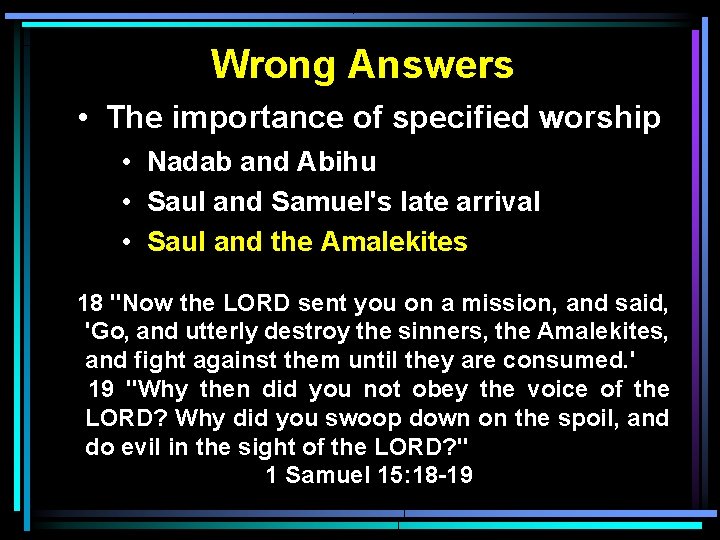 Wrong Answers

• The importance of specified worship
• Nadab and Abihu
• Saul and Samuel's late arrival
• Saul and the Amalekites

18 "Now the LORD sent you on a mission, and said, 'Go, and utterly destroy the sinners, the Amalekites, and fight against them until they are consumed.'
19 "Why then did you not obey the voice of the LORD? Why did you swoop down on the spoil, and do evil in the sight of the LORD?"
1 Samuel 15:18-19